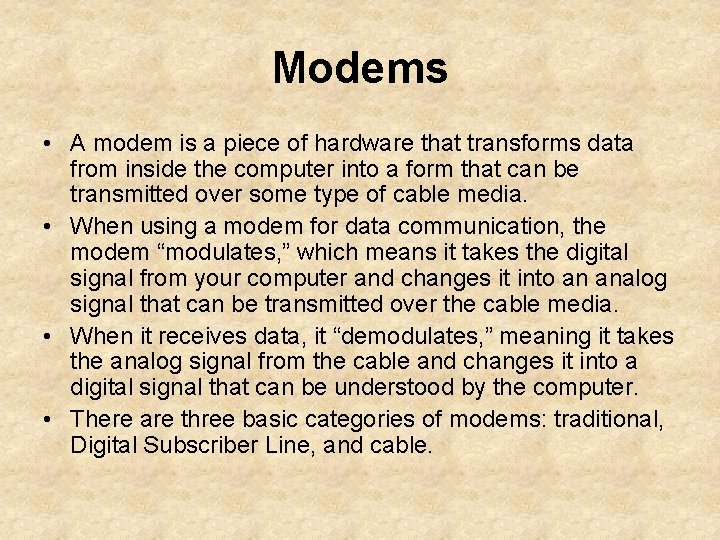 Modems

• A modem is a piece of hardware that transforms data from inside the computer into a form that can be transmitted over some type of cable media.
• When using a modem for data communication, the modem “modulates,” which means it takes the digital signal from your computer and changes it into an analog signal that can be transmitted over the cable media.
• When it receives data, it “demodulates,” meaning it takes the analog signal from the cable and changes it into a digital signal that can be understood by the computer.
• There are three basic categories of modems: traditional, Digital Subscriber Line, and cable.